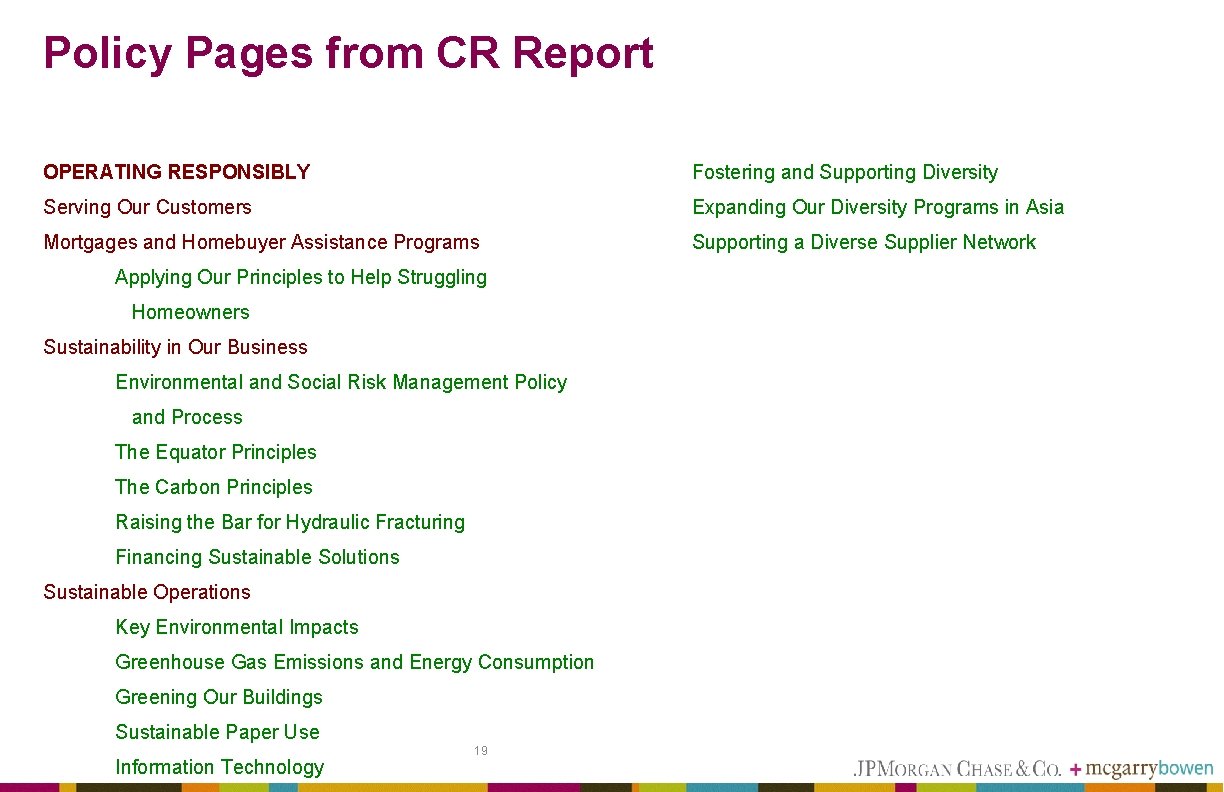 Policy Pages from CR Report

OPERATING RESPONSIBLY

Serving Our Customers

Mortgages and Homebuyer Assistance Programs

Applying Our Principles to Help Struggling Homeowners

Sustainability in Our Business

Environmental and Social Risk Management Policy and Process

The Equator Principles

The Carbon Principles

Raising the Bar for Hydraulic Fracturing

Financing Sustainable Solutions

Sustainable Operations

Key Environmental Impacts

Greenhouse Gas Emissions and Energy Consumption

Greening Our Buildings

Sustainable Paper Use

Information Technology

Fostering and Supporting Diversity

Expanding Our Diversity Programs in Asia

Supporting a Diverse Supplier Network

19

JPMORGAN CHASE & CO. + mcgarrybowen